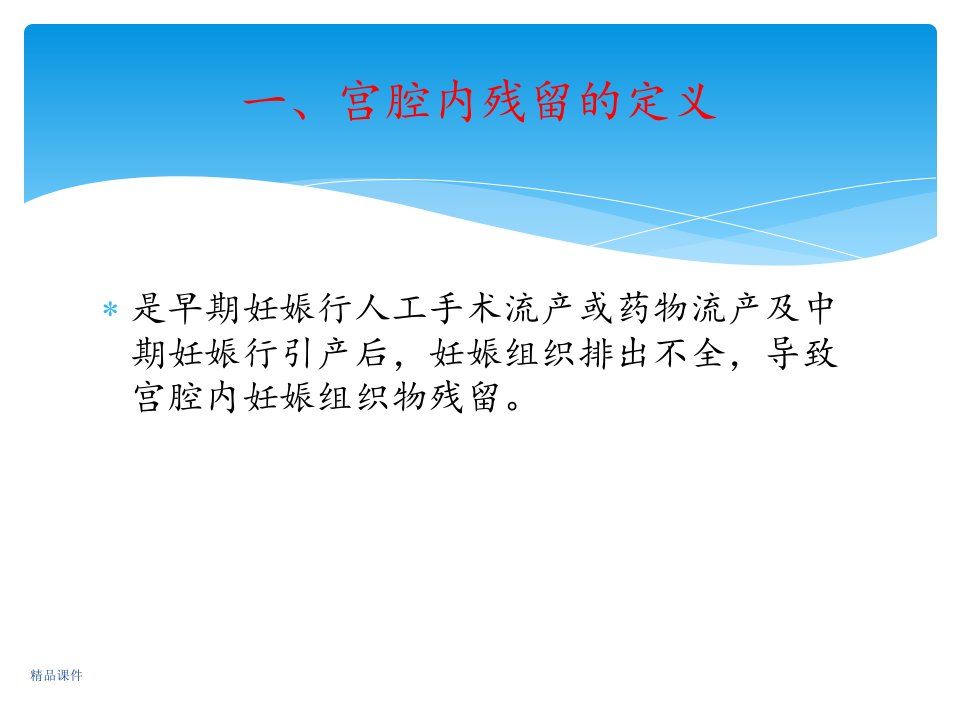 一、宫腔内残留的定义

* 是早期妊娠行人工手术流产或药物流产及中期妊娠行引产后，妊娠组织排出不全，导致宫腔内妊娠组织物残留。

精品课件